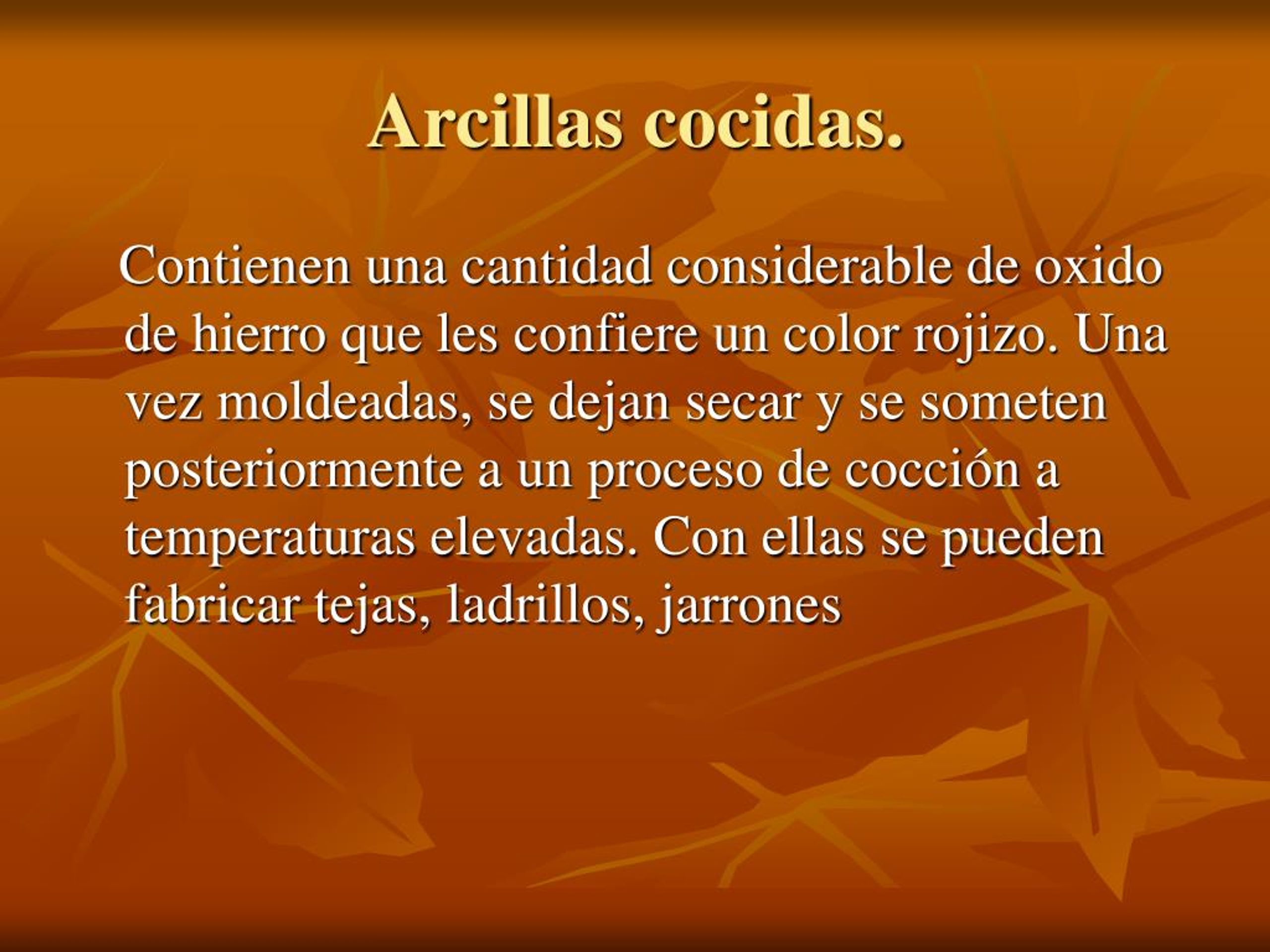 Arcillas cocidas.

Contienen una cantidad considerable de oxido de hierro que les confiere un color rojizo. Una vez moldeadas, se dejan secar y se someten posteriormente a un proceso de cocción a temperaturas elevadas. Con ellas se pueden fabricar tejas, ladrillos, jarrones